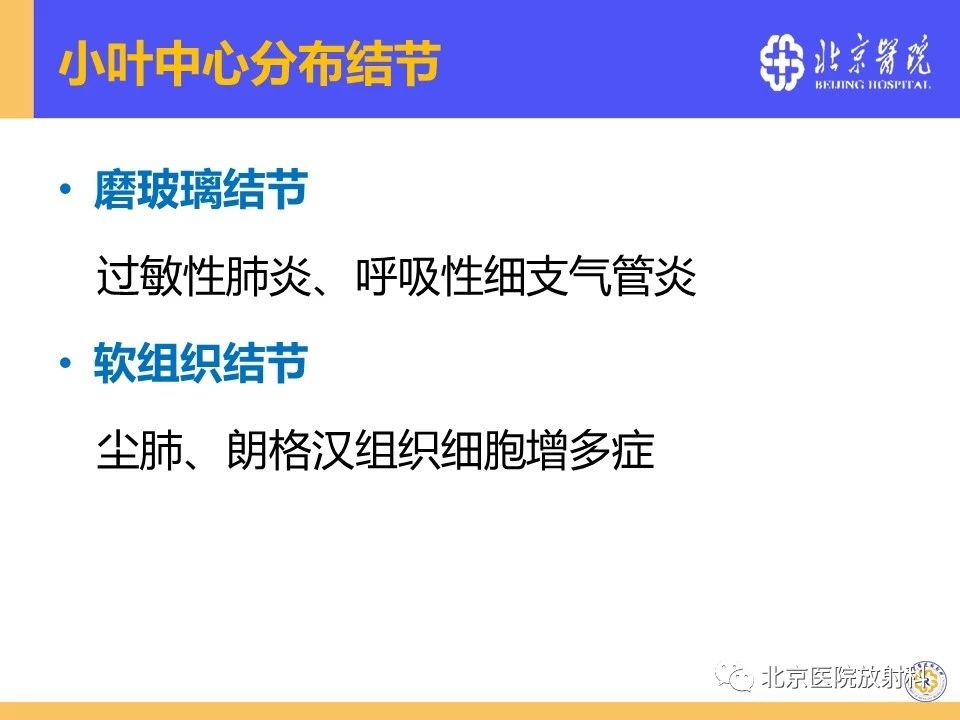 小叶中心分布结节

北京醫院
BEIJING HOSPITAL

• 磨玻璃结节

过敏性肺炎、呼吸性细支气管炎

• 软组织结节

尘肺、朗格汉组织细胞增多症

北京医院放射科